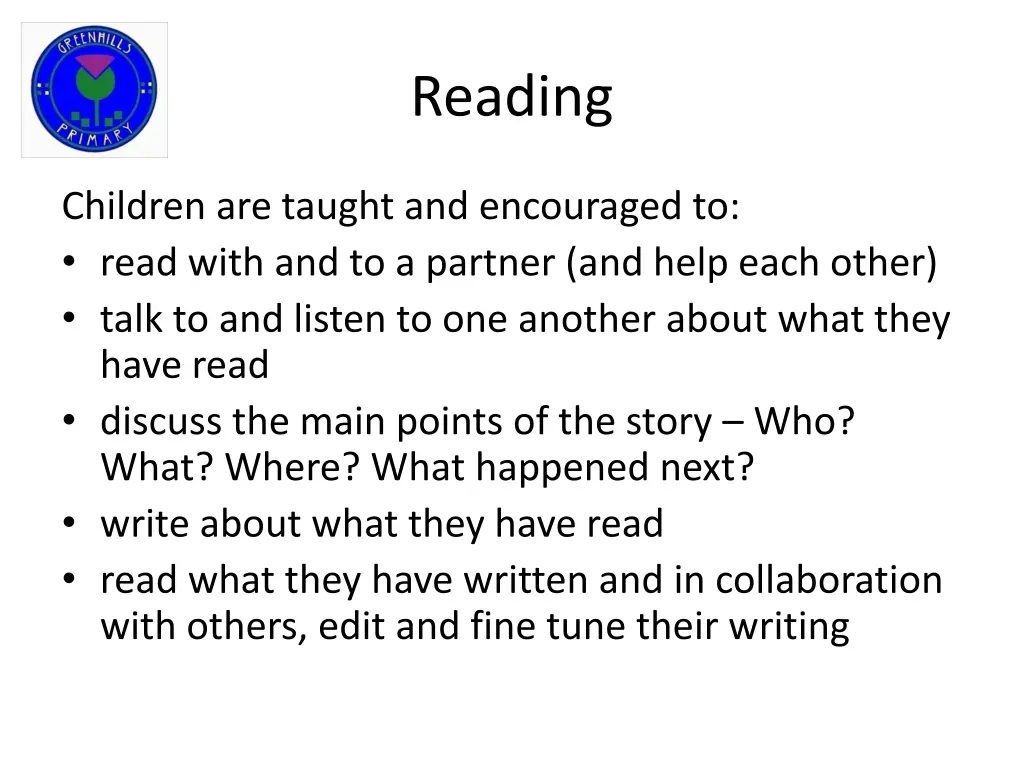 GREENHILLS PRIMARY

Reading

Children are taught and encouraged to:
• read with and to a partner (and help each other)
• talk to and listen to one another about what they have read
• discuss the main points of the story – Who? What? Where? What happened next?
• write about what they have read
• read what they have written and in collaboration with others, edit and fine tune their writing